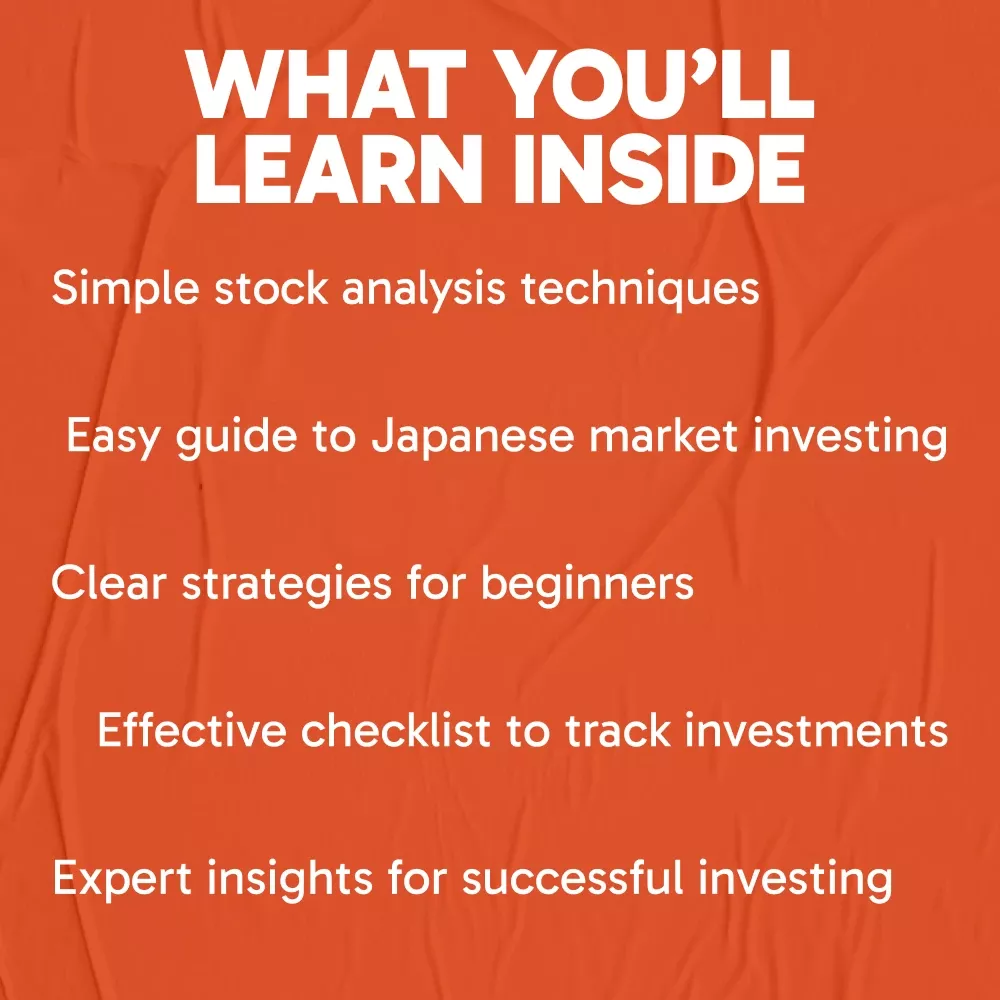 WHAT YOU'LL LEARN INSIDE

Simple stock analysis techniques

Easy guide to Japanese market investing

Clear strategies for beginners

Effective checklist to track investments

Expert insights for successful investing